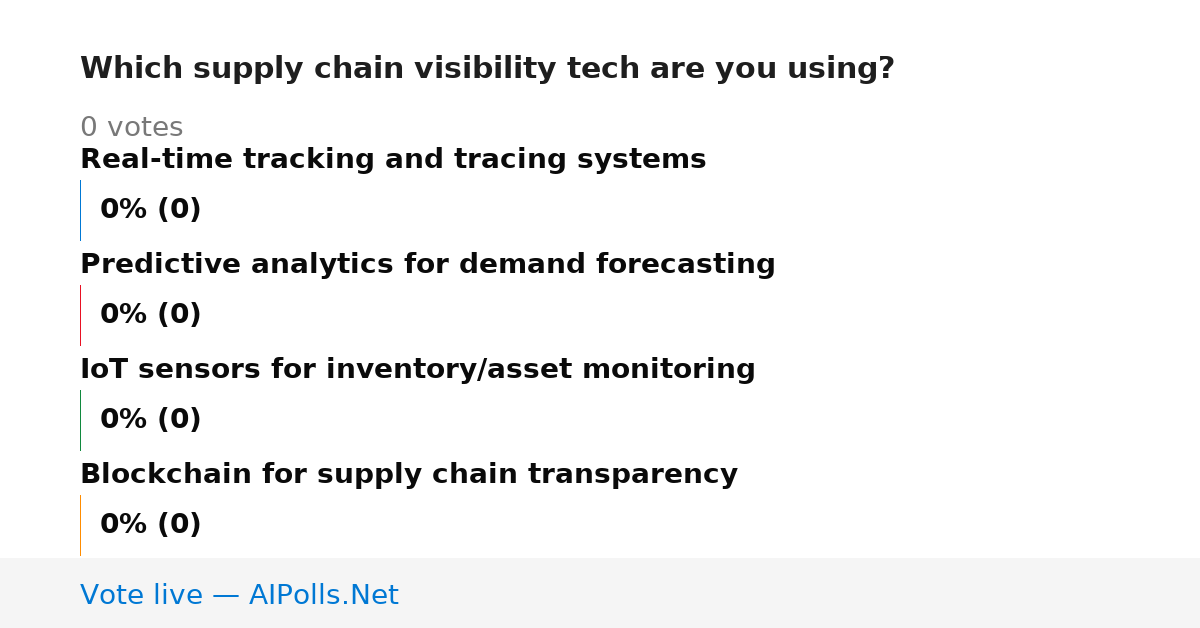 Which supply chain visibility tech are you using?

0 votes

Real-time tracking and tracing systems

0% (0)

Predictive analytics for demand forecasting

0% (0)

IoT sensors for inventory/asset monitoring

0% (0)

Blockchain for supply chain transparency

0% (0)

Vote live — AIPolls.Net